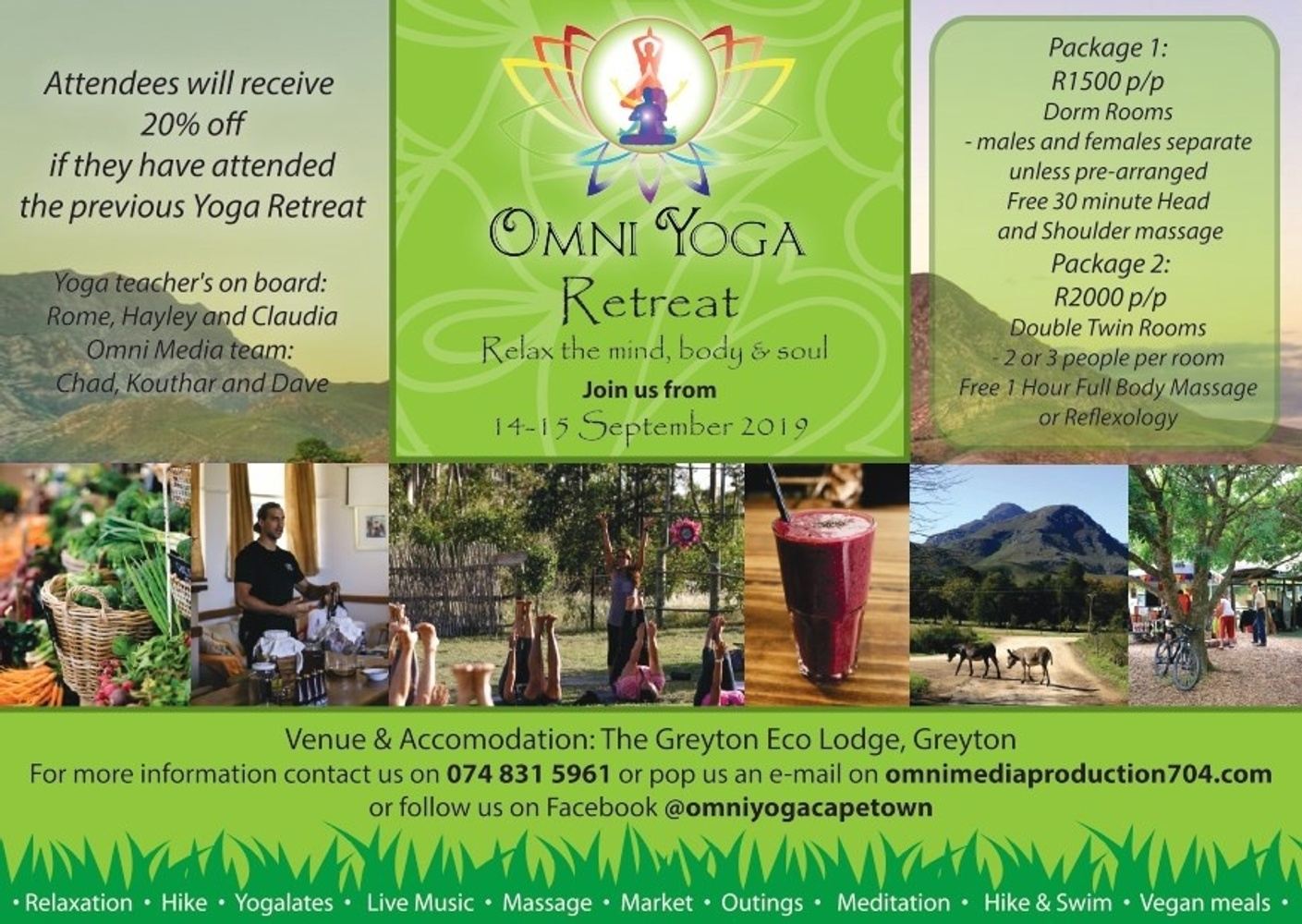 Attendees will receive 20% off if they have attended the previous Yoga Retreat

Yoga teacher's on board: Rome, Hayley and Claudia
Omni Media team: Chad, Kouthar and Dave

OMNI YOGA
Retreat
Relax the mind, body & soul
Join us from
14-15 September 2019

Package 1:
R1500 p/p
Dorm Rooms
- males and females separate unless pre-arranged
Free 30 minute Head and Shoulder massage
Package 2:
R2000 p/p
Double Twin Rooms
- 2 or 3 people per room
Free 1 Hour Full Body Massage or Reflexology

Venue & Accomodation: The Greyton Eco Lodge, Greyton
For more information contact us on 074 831 5961 or pop us an e-mail on omnimediaproduction704.com
or follow us on Facebook @omniyogacapetown

• Relaxation • Hike • Yogalates • Live Music • Massage • Market • Outings • Meditation • Hike & Swim • Vegan meals •